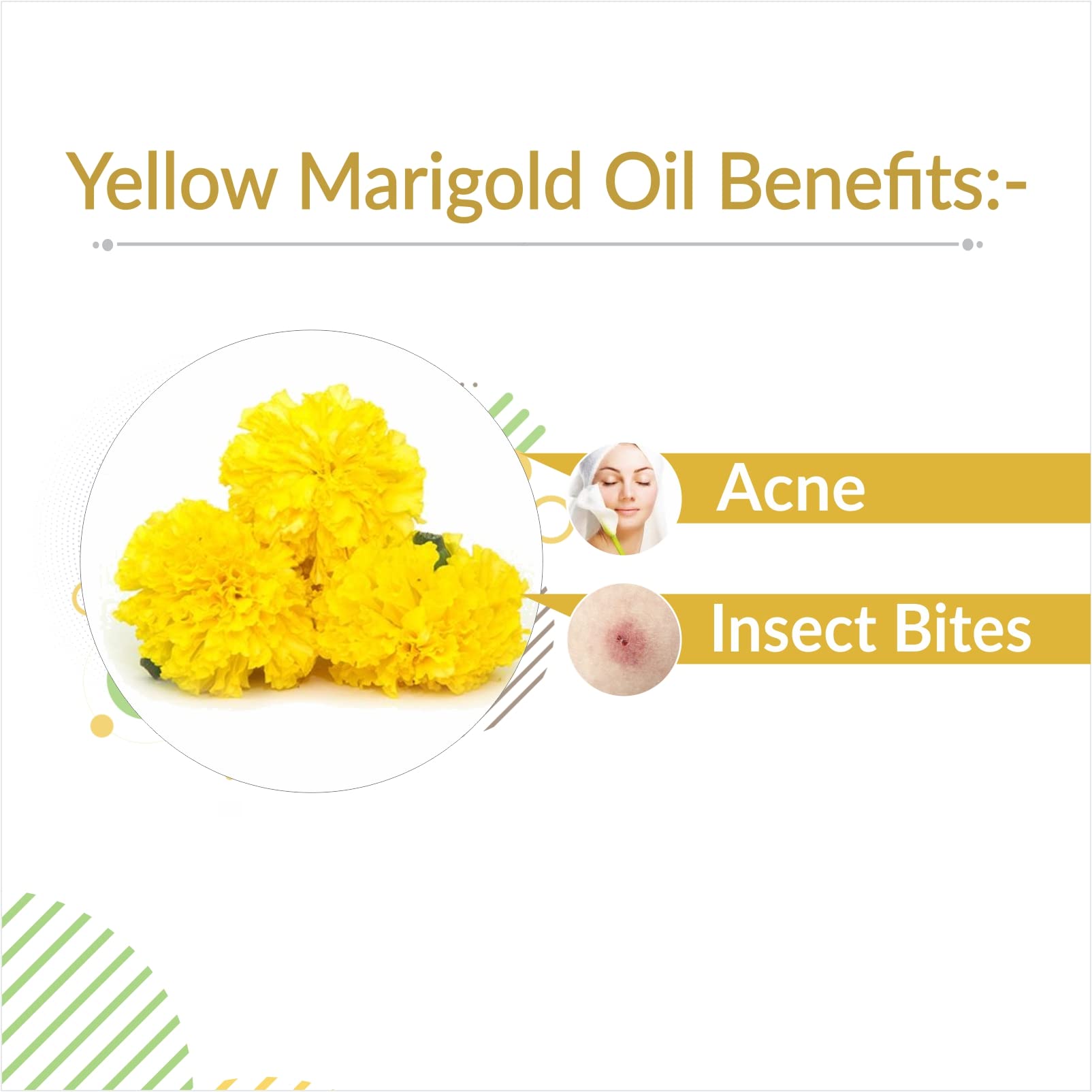 Yellow Marigold Oil Benefits:-

Acne

Insect Bites